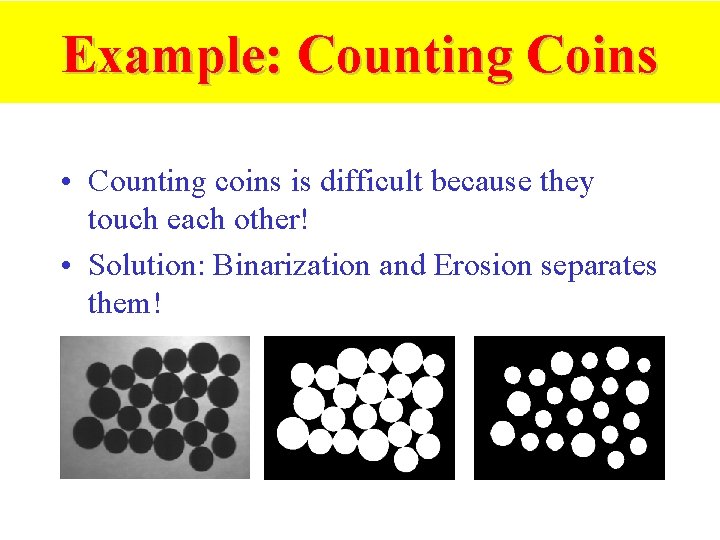 Example: Counting Coins

• Counting coins is difficult because they touch each other!

• Solution: Binarization and Erosion separates them!